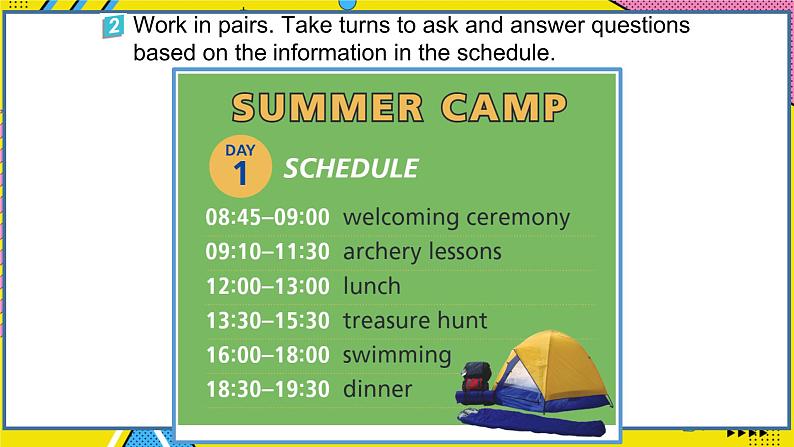 2 Work in pairs. Take turns to ask and answer questions based on the information in the schedule.

SUMMER CAMP

DAY 1 SCHEDULE

08:45–09:00 welcoming ceremony
09:10–11:30 archery lessons
12:00–13:00 lunch
13:30–15:30 treasure hunt
16:00–18:00 swimming
18:30–19:30 dinner